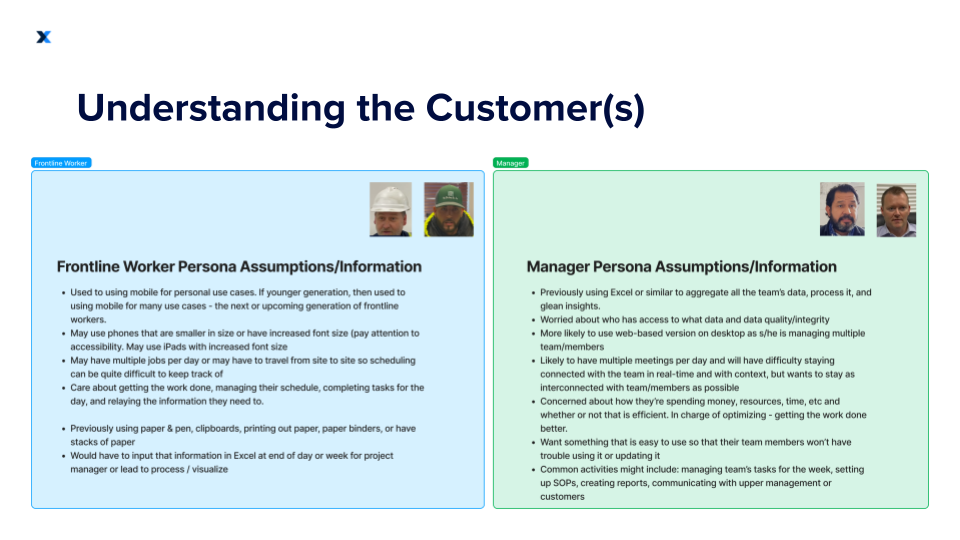 Understanding the Customer(s)

Frontline Worker

Frontline Worker Persona Assumptions/Information

- Used to using mobile for personal use cases. If younger generation, then used to using mobile for many use cases - the next or upcoming generation of frontline workers.
- May use phones that are smaller in size or have increased font size (pay attention to accessibility. May use iPads with increased font size
- May have multiple jobs per day or may have to travel from site to site so scheduling can be quite difficult to keep track of
- Care about getting the work done, managing their schedule, completing tasks for the day, and relaying the information they need to.

- Previously using paper & pen, clipboards, printing out paper, paper binders, or have stacks of paper
- Would have to input that information in Excel at end of day or week for project manager or lead to process / visualize

Manager

Manager Persona Assumptions/Information

- Previously using Excel or similar to aggregate all the team's data, process it, and glean insights.
- Worried about who has access to what data and data quality/integrity
- More likely to use web-based version on desktop as s/he is managing multiple team/members
- Likely to have multiple meetings per day and will have difficulty staying connected with the team in real-time and with context, but wants to stay as interconnected with team/members as possible
- Concerned about how they're spending money, resources, time, etc and whether or not that is efficient. In charge of optimizing - getting the work done better.
- Want something that is easy to use so that their team members won't have trouble using it or updating it
- Common activities might include: managing team's tasks for the week, setting up SOPs, creating reports, communicating with upper management or customers